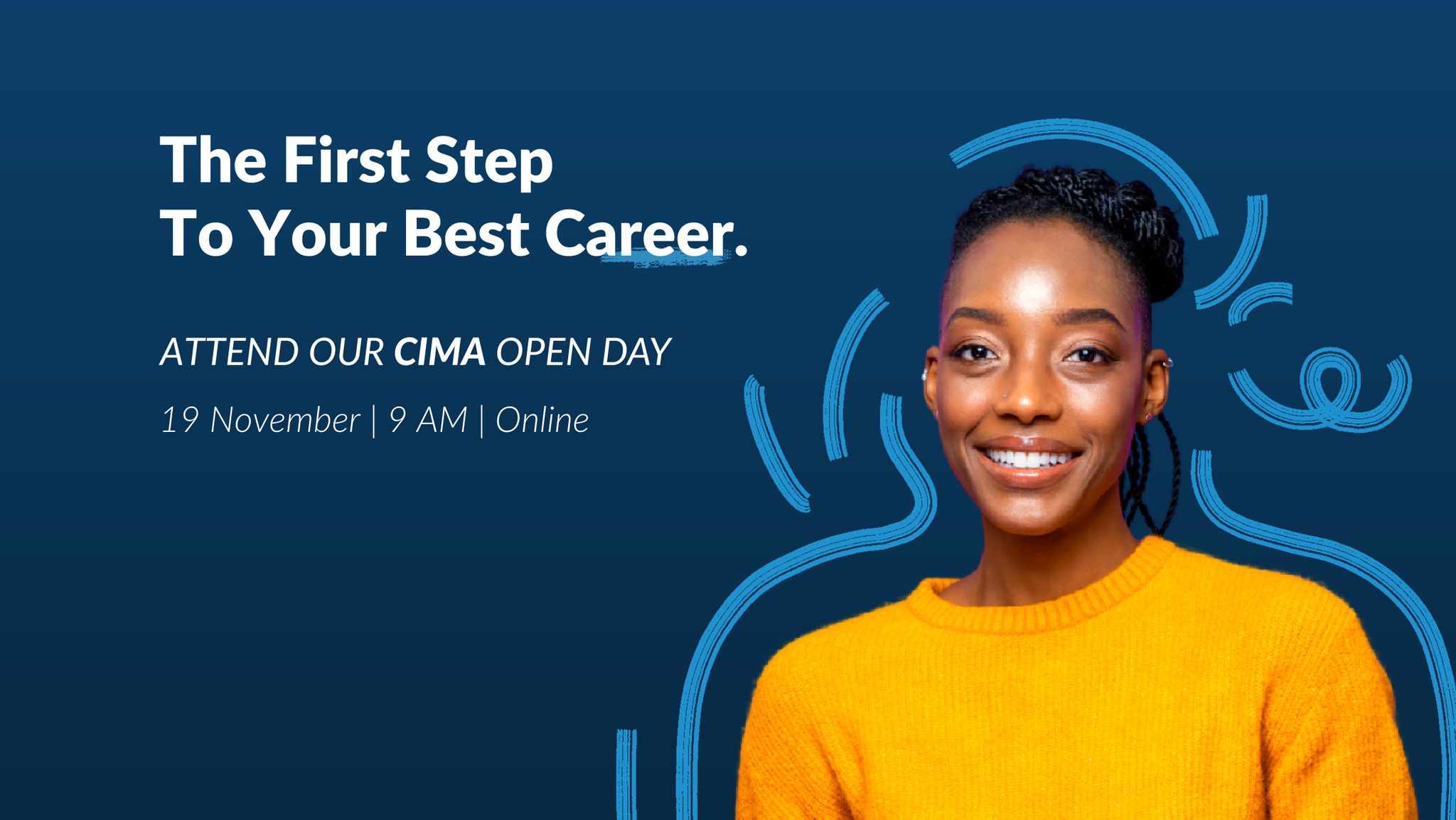 The First Step
To Your Best Career.

ATTEND OUR CIMA OPEN DAY

19 November | 9 AM | Online